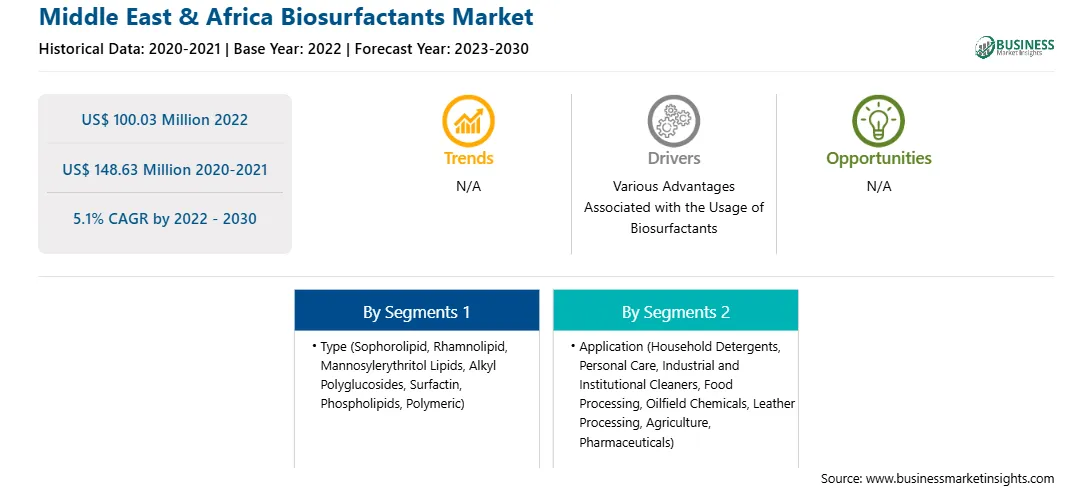 Middle East & Africa Biosurfactants Market

Historical Data: 2020-2021 | Base Year: 2022 | Forecast Year: 2023-2030

BUSINESS MarketInsights

US$ 100.03 Million 2022

US$ 148.63 Million 2020-2021

5.1% CAGR by 2022 - 2030

Trends

N/A

Drivers

Various Advantages Associated with the Usage of Biosurfactants

Opportunities

N/A

By Segments 1

• Type (Sophorolipid, Rhamnolipid, Mannosylerythritol Lipids, Alkyl Polyglucosides, Surfactin, Phospholipids, Polymeric)

By Segments 2

• Application (Household Detergents, Personal Care, Industrial and Institutional Cleaners, Food Processing, Oilfield Chemicals, Leather Processing, Agriculture, Pharmaceuticals)

Source: www.businessmarketinsights.com